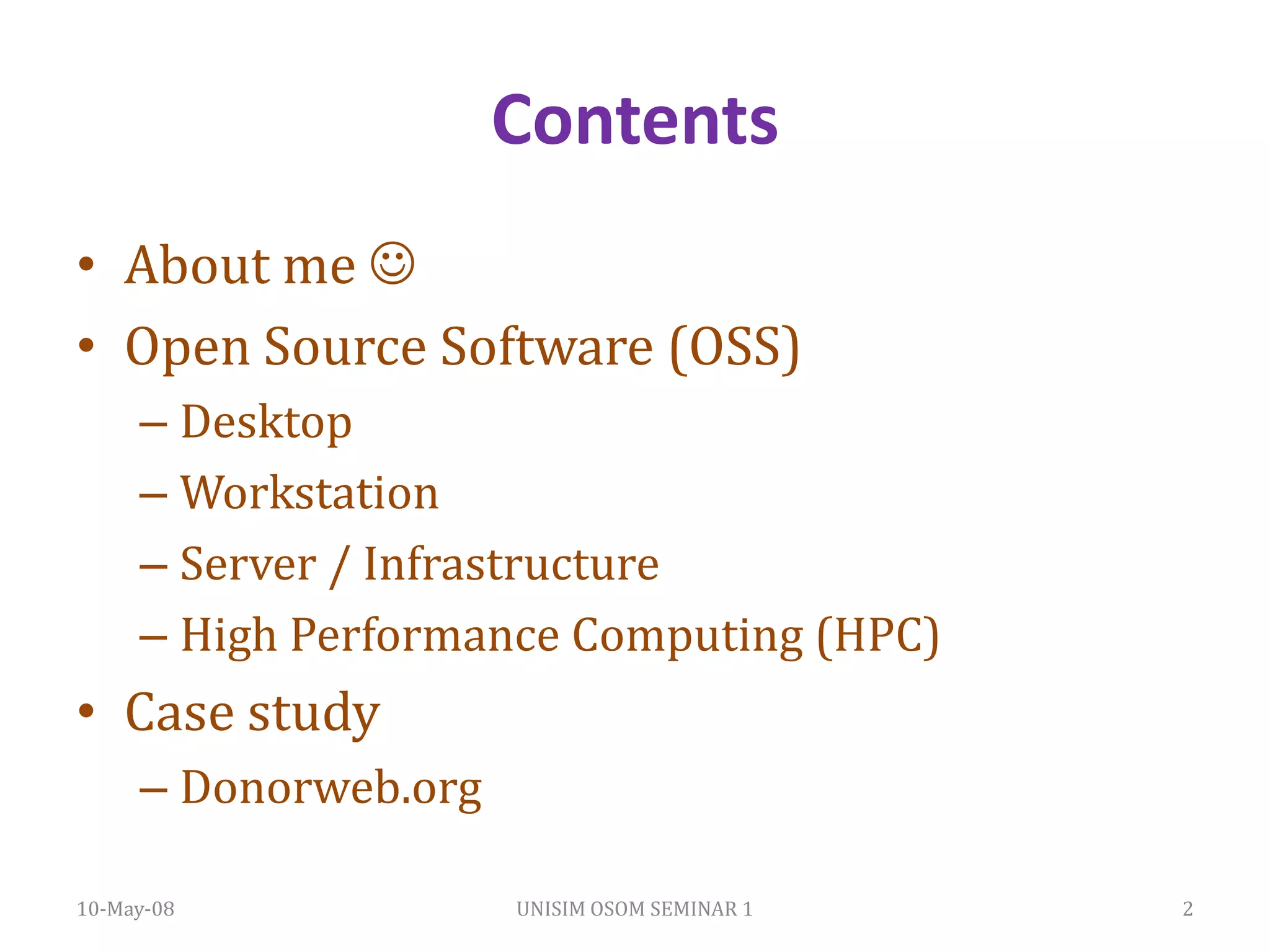 Contents

• About me ☺
• Open Source Software (OSS)
– Desktop
– Workstation
– Server / Infrastructure
– High Performance Computing (HPC)
• Case study
– Donorweb.org

10-May-08
UNISIM OSOM SEMINAR 1
2